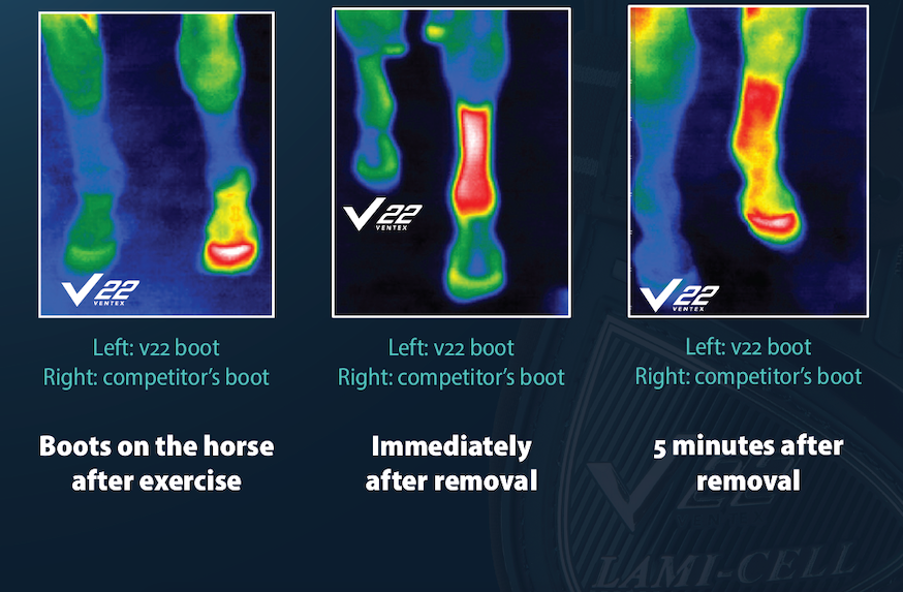 V22
VENTEX

Left: v22 boot
Right: competitor's boot

Boots on the horse after exercise

V22
VENTEX

Left: v22 boot
Right: competitor's boot

Immediately after removal

V22
VENTEX

Left: v22 boot
Right: competitor's boot

5 minutes after removal

V22
LAMI-CELL